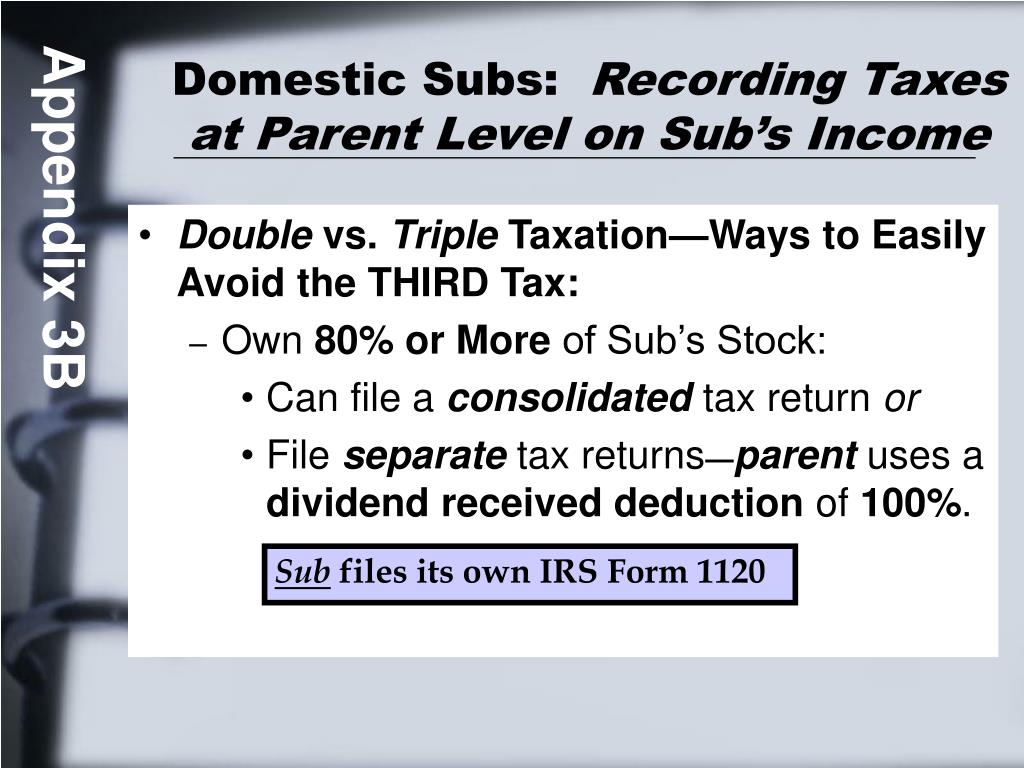 Appendix 3B

Domestic Subs: Recording Taxes at Parent Level on Sub's Income

• Double vs. Triple Taxation—Ways to Easily Avoid the THIRD Tax:
– Own 80% or More of Sub's Stock:
• Can file a consolidated tax return or
• File separate tax returns—parent uses a dividend received deduction of 100%.

Sub files its own IRS Form 1120